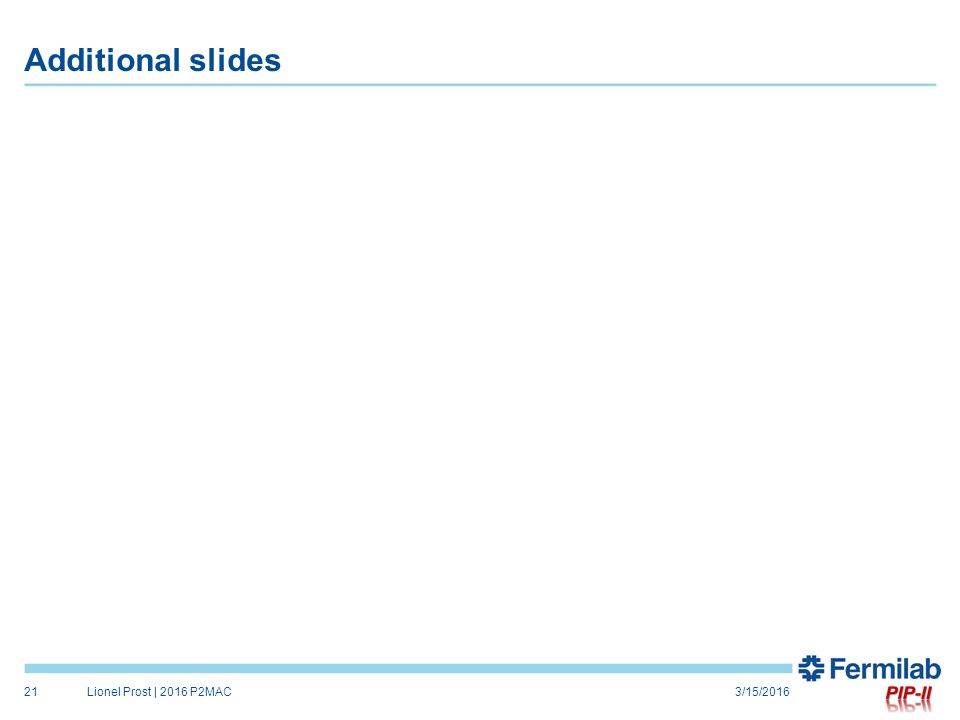 Additional slides

21 Lionel Prost | 2016 P2MAC 3/15/2016

Fermilab
PIP-II